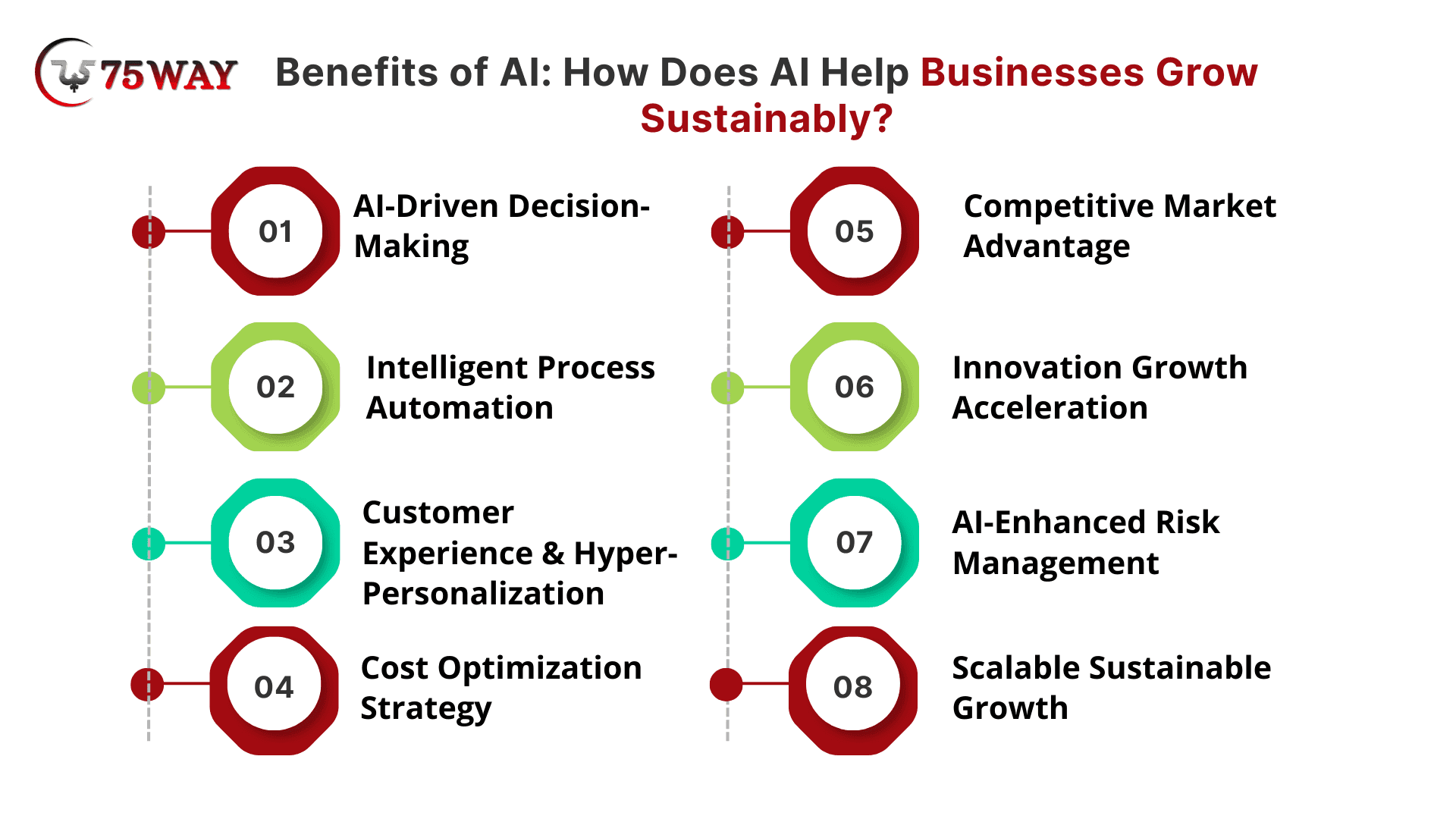 75WAY

Benefits of AI: How Does AI Help Businesses Grow Sustainably?

01 AI-Driven Decision-Making

02 Intelligent Process Automation

03 Customer Experience & Hyper-Personalization

04 Cost Optimization Strategy

05 Competitive Market Advantage

06 Innovation Growth Acceleration

07 AI-Enhanced Risk Management

08 Scalable Sustainable Growth